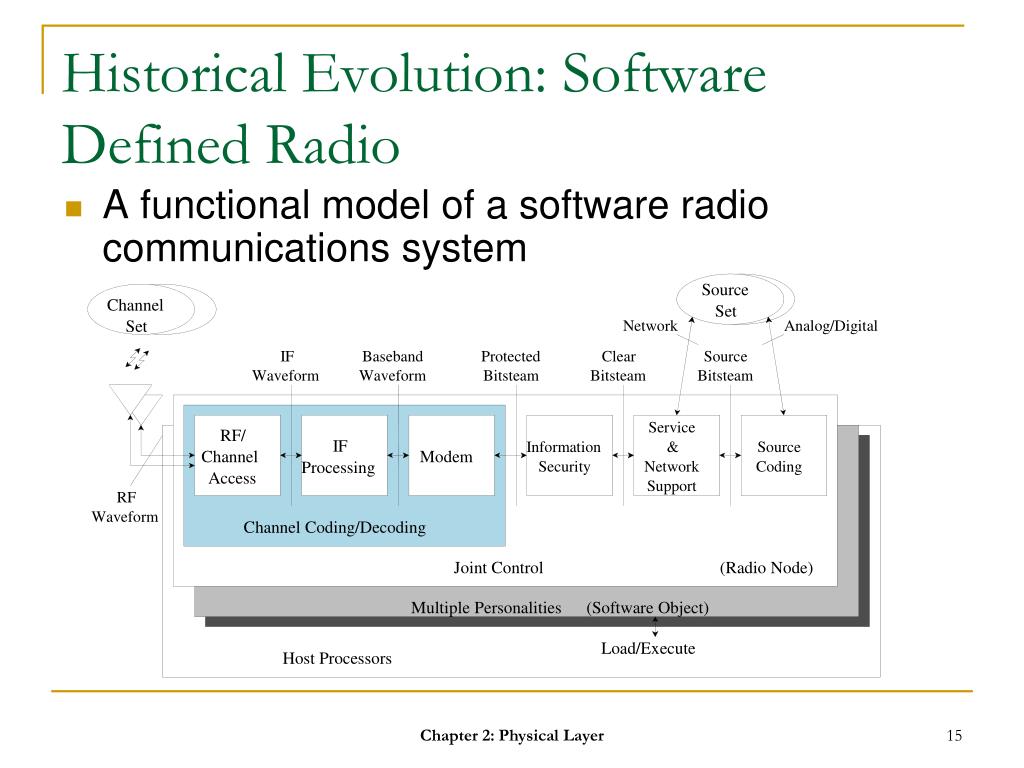 Historical Evolution: Software Defined Radio

A functional model of a software radio communications system

Channel Set

Source Set

Network

Analog/Digital

IF Waveform

Baseband Waveform

Protected Bitsteam

Clear Bitsteam

Source Bitsteam

RF/ Channel Access

IF Processing

Modem

Information Security

Service & Network Support

Source Coding

RF Waveform

Channel Coding/Decoding

Joint Control

(Radio Node)

Multiple Personalities (Software Object)

Load/Execute

Host Processors

Chapter 2: Physical Layer

15